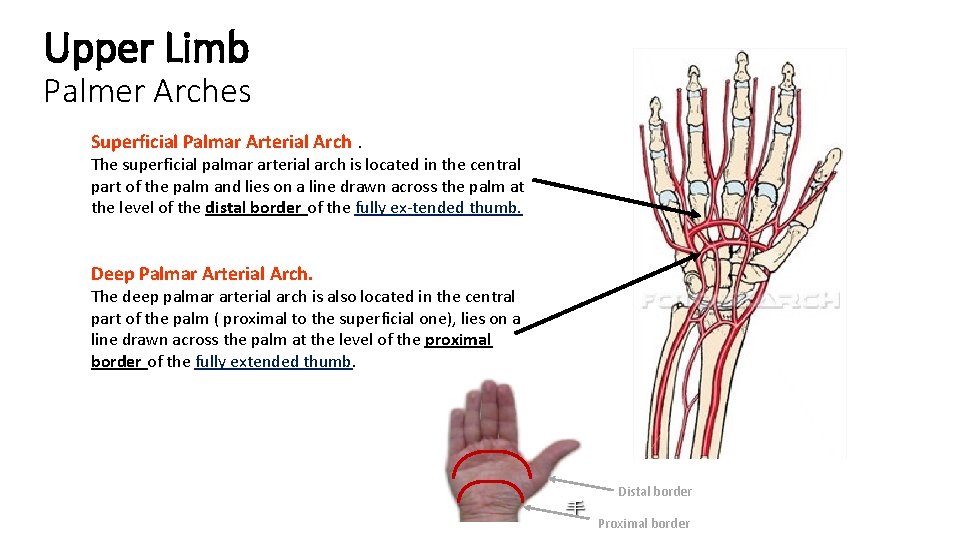 Upper Limb
Palmer Arches

Superficial Palmar Arterial Arch .
The superficial palmar arterial arch is located in the central part of the palm and lies on a line drawn across the palm at the level of the distal border of the fully ex-tended thumb.

Deep Palmar Arterial Arch.
The deep palmar arterial arch is also located in the central part of the palm ( proximal to the superficial one), lies on a line drawn across the palm at the level of the proximal border of the fully extended thumb.

FOTOSEARCH

Distal border
Proximal border